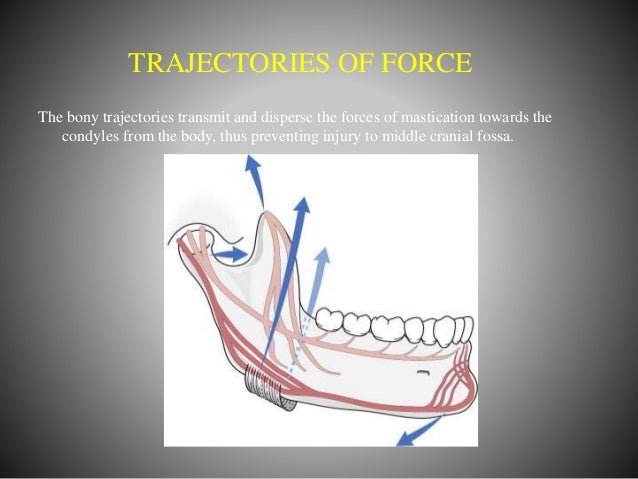 TRAJECTORIES OF FORCE

The bony trajectories transmit and disperse the forces of mastication towards the condyles from the body, thus preventing injury to middle cranial fossa.